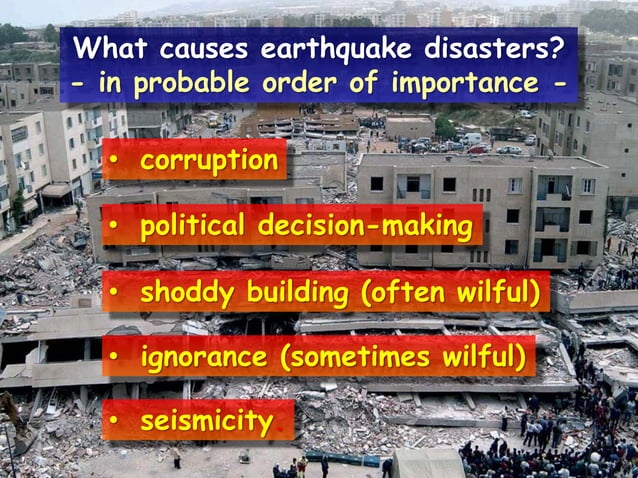 What causes earthquake disasters?
- in probable order of importance -

• corruption
• political decision-making
• shoddy building (often wilful)
• ignorance (sometimes wilful)
• seismicity